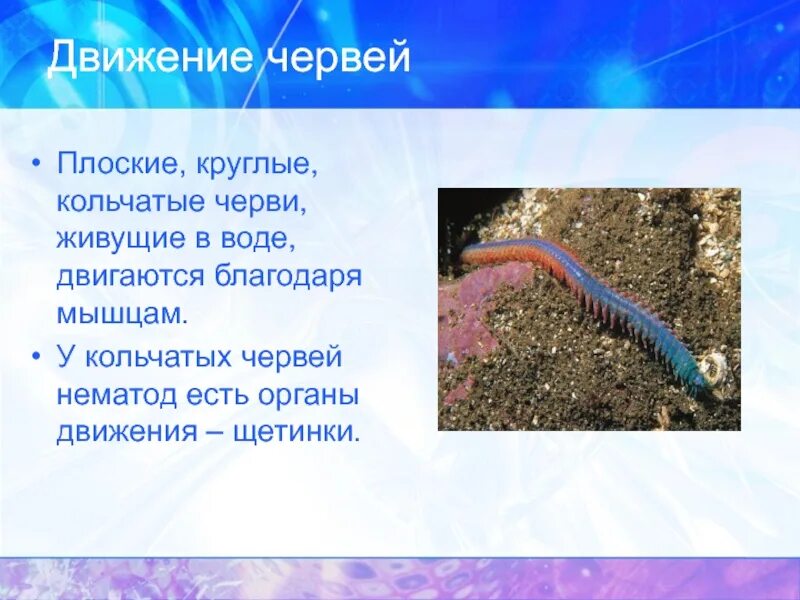 Движение червей

• Плоские, круглые, кольчатые черви, живущие в воде, двигаются благодаря мышцам.
• У кольчатых червей нематод есть органы движения – щетинки.